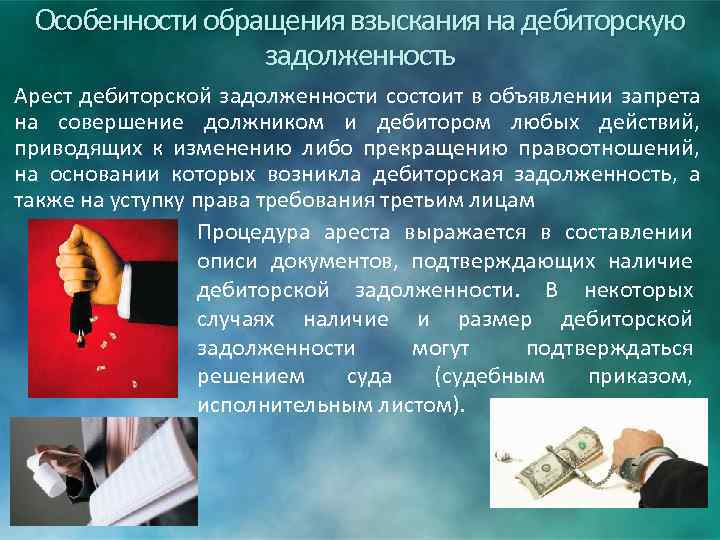 Особенности обращения взыскания на дебиторскую задолженность

Арест дебиторской задолженности состоит в объявлении запрета на совершение должником и дебитором любых действий, приводящих к изменению либо прекращению правоотношений, на основании которых возникла дебиторская задолженность, а также на уступку права требования третьим лицам

Процедура ареста выражается в составлении описи документов, подтверждающих наличие дебиторской задолженности. В некоторых случаях наличие и размер дебиторской задолженности могут подтверждаться решением суда (судебным приказом, исполнительным листом).